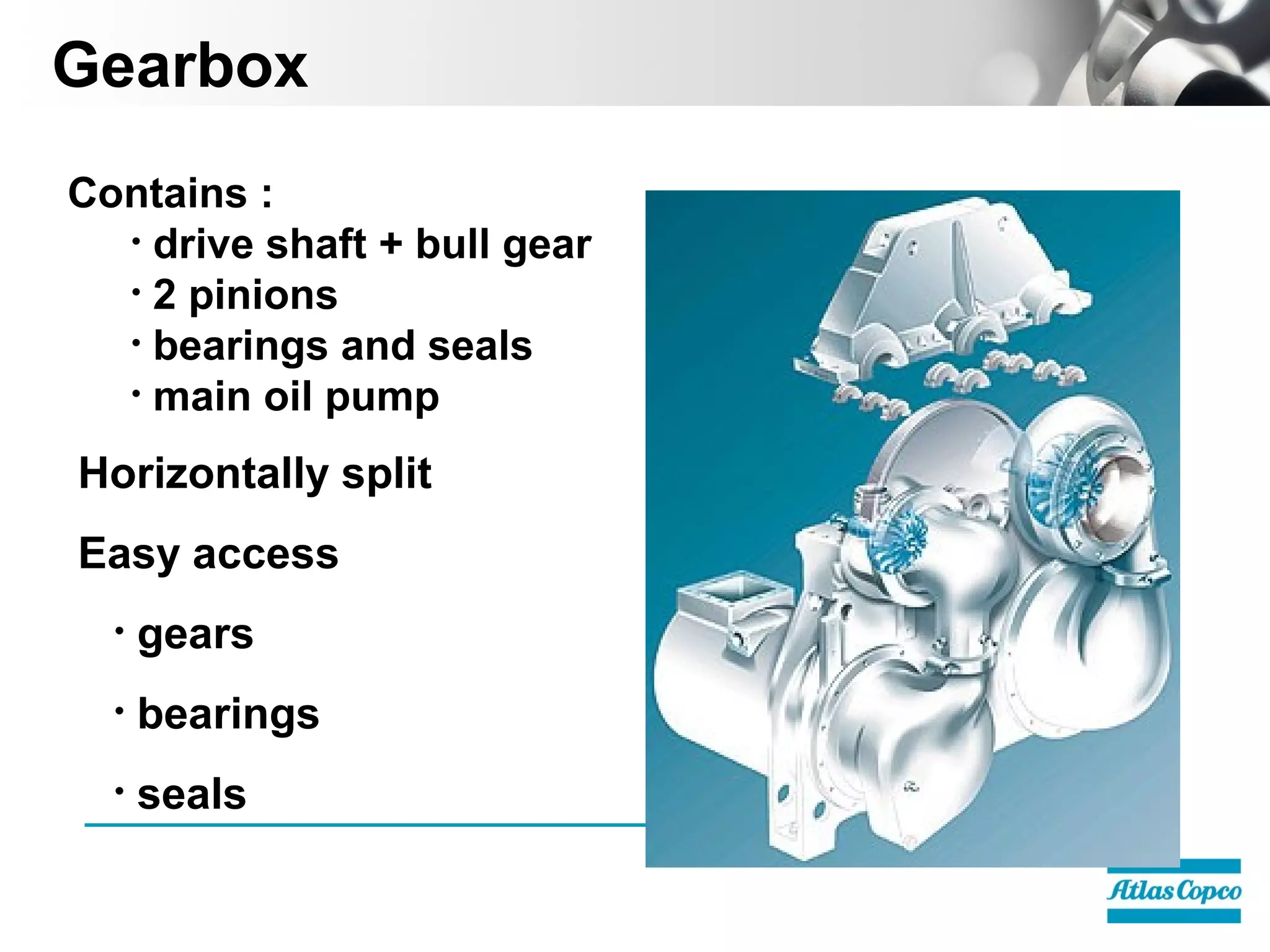 Gearbox

Contains :
· drive shaft + bull gear
· 2 pinions
· bearings and seals
· main oil pump

Horizontally split

Easy access

· gears

· bearings

· seals

Atlas Copco